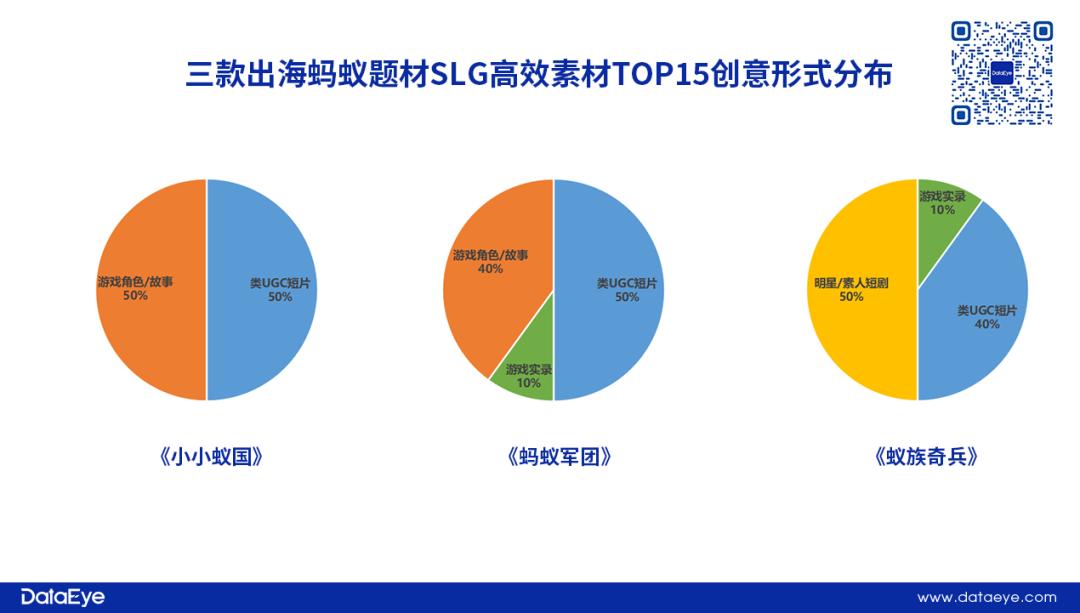 三款出海蚂蚁题材SLG高效素材TOP15创意形式分布

DataEye

游戏角色/故事
50%

类UGC短片
50%

《小小蚁国》

游戏角色/故事
40%

类UGC短片
50%

游戏实录
10%

《蚂蚁军团》

游戏实录
10%

明星/素人短剧
50%

类UGC短片
40%

《蚁族奇兵》

DataEye

www.dataeye.com